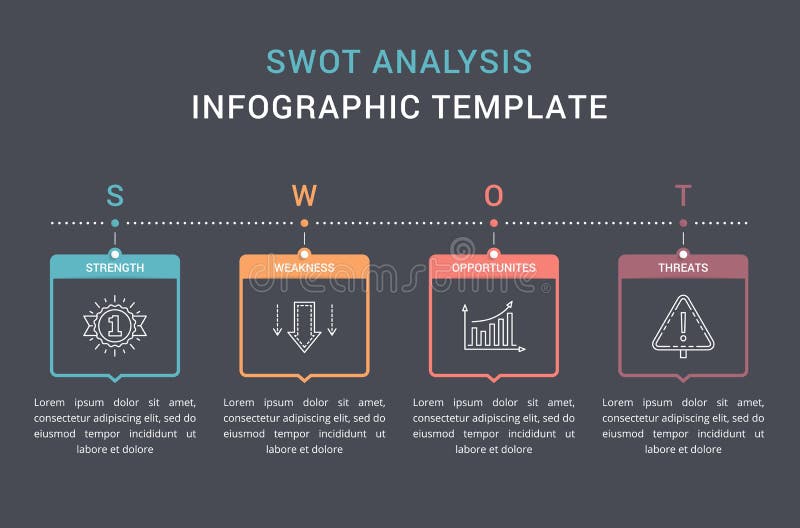 SWOT ANALYSIS
INFOGRAPHIC TEMPLATE

S

STRENGTH

1

Lorem ipsum dolor sit amet, consectetur adipiscing elit, sed do eiusmod tempor incididunt ut labore et dolore

W

WEAKNESS

Lorem ipsum dolor sit amet, consectetur adipiscing elit, sed do eiusmod tempor incididunt ut labore et dolore

O

OPPORTUNITES

Lorem ipsum dolor sit amet, consectetur adipiscing elit, sed do eiusmod tempor incididunt ut labore et dolore

T

THREATS

Lorem ipsum dolor sit amet, consectetur adipiscing elit, sed do eiusmod tempor incididunt ut labore et dolore

dreamstime